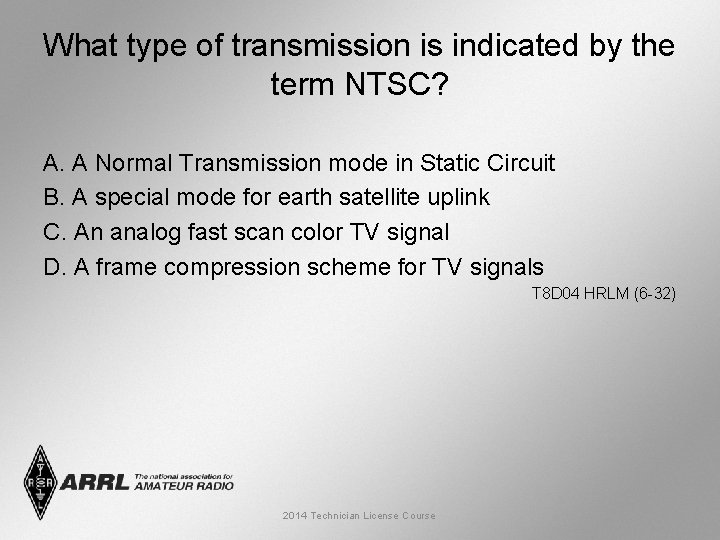 What type of transmission is indicated by the term NTSC?

A. A Normal Transmission mode in Static Circuit
B. A special mode for earth satellite uplink
C. An analog fast scan color TV signal
D. A frame compression scheme for TV signals

T8D04 HRLM (6-32)

ARRL The national association for AMATEUR RADIO

2014 Technician License Course